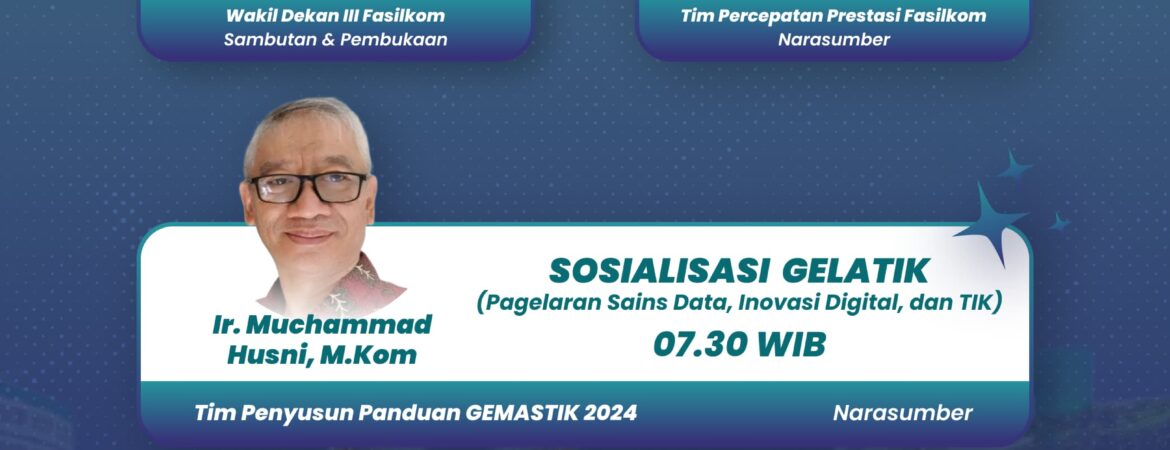 Wakil Dekan III Fasilkom
Sambutan & Pembukaan

Tim Percepatan Prestasi Fasilkom
Narasumber

Ir. Muchammad Husni, M.Kom

SOSIALISASI GELATIK
(Pagelaran Sains Data, Inovasi Digital, dan TIK)
07.30 WIB

Tim Penyusun Panduan GEMASTIK 2024

Narasumber